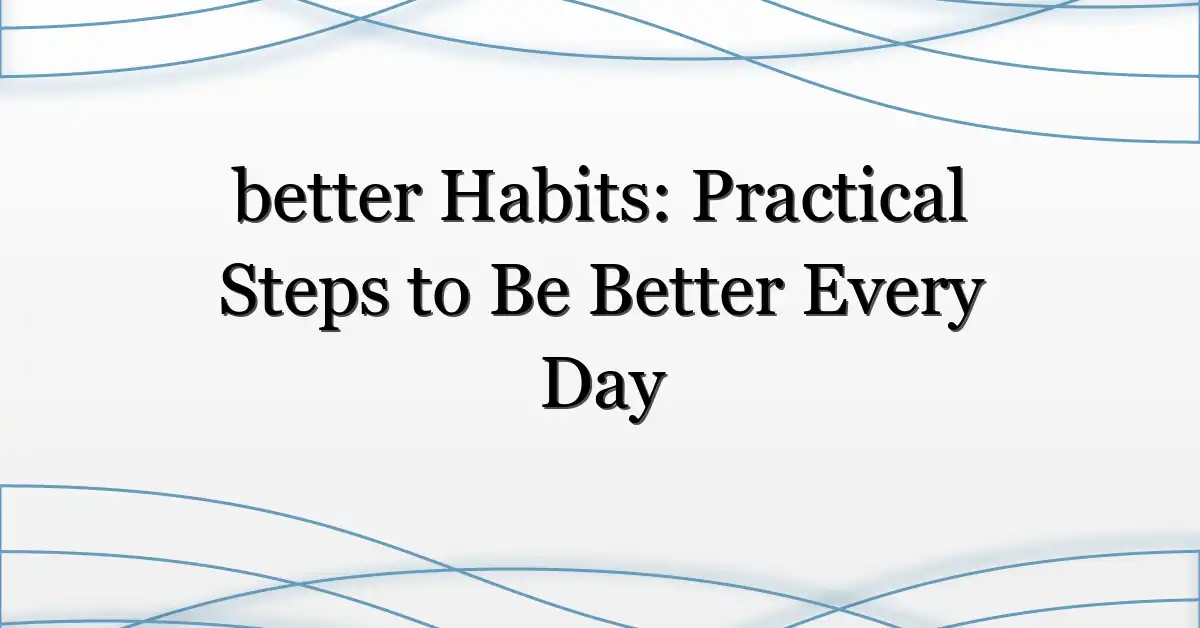 better Habits: Practical Steps to Be Better Every Day